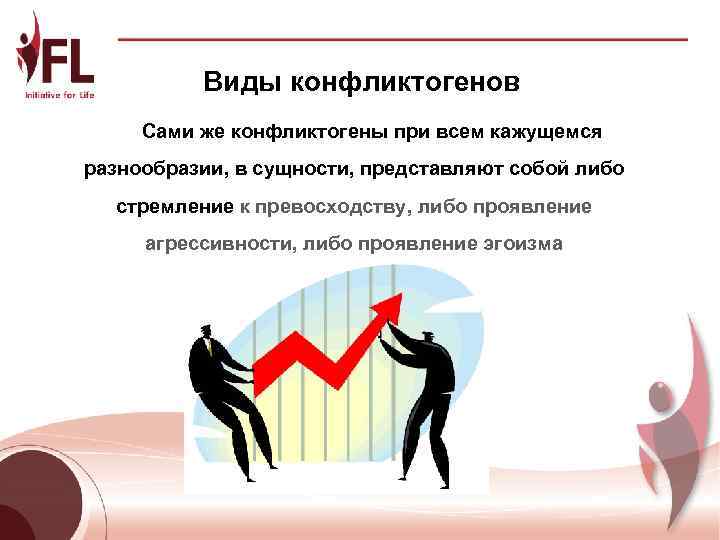 IFL
Initiative for Life

Виды конфликтогенов

Сами же конфликтогены при всем кажущемся разнообразии, в сущности, представляют собой либо стремление к превосходству, либо проявление агрессивности, либо проявление эгоизма